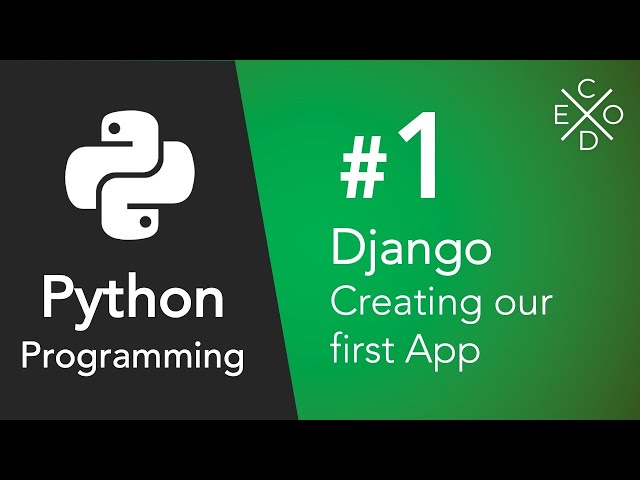 Python
Programming

#1
Django
Creating our first App

C
E O
D